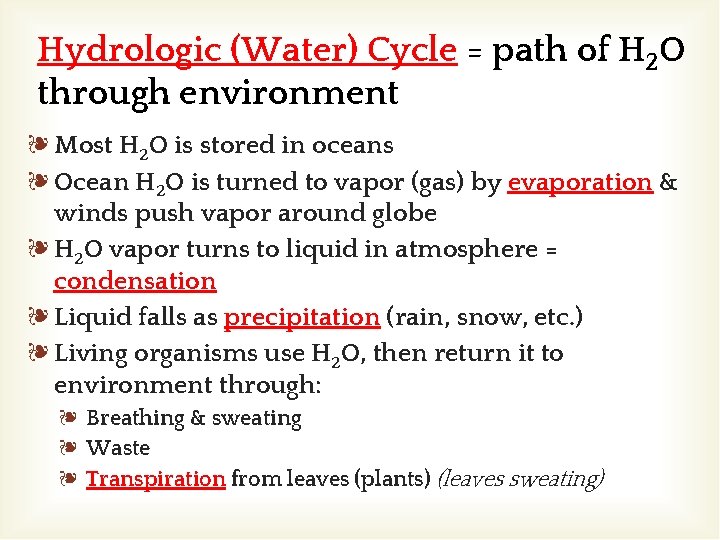 Hydrologic (Water) Cycle = path of $H_2O$ through environment

Most $H_2O$ is stored in oceans

Ocean $H_2O$ is turned to vapor (gas) by evaporation & winds push vapor around globe

$H_2O$ vapor turns to liquid in atmosphere = condensation

Liquid falls as precipitation (rain, snow, etc.)

Living organisms use $H_2O$, then return it to environment through:

Breathing & sweating

Waste

Transpiration from leaves (plants) (leaves sweating)